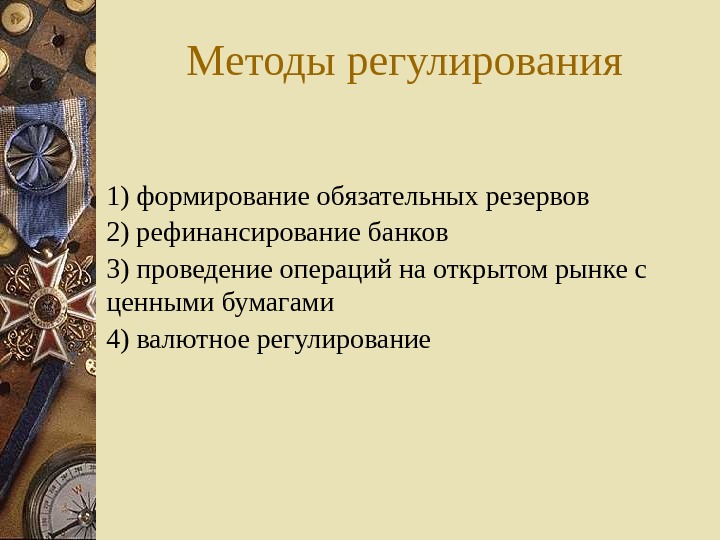 Методы регулирования

1) формирование обязательных резервов
2) рефинансирование банков
3) проведение операций на открытом рынке с ценными бумагами
4) валютное регулирование